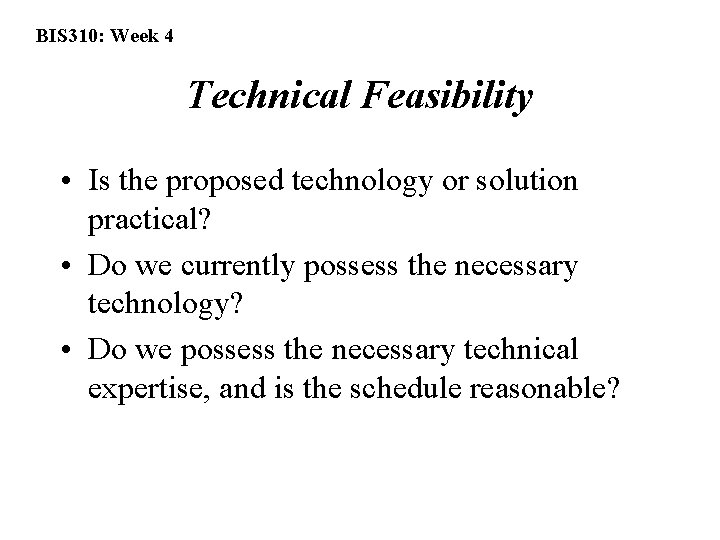 BIS310: Week 4

Technical Feasibility

• Is the proposed technology or solution practical?
• Do we currently possess the necessary technology?
• Do we possess the necessary technical expertise, and is the schedule reasonable?